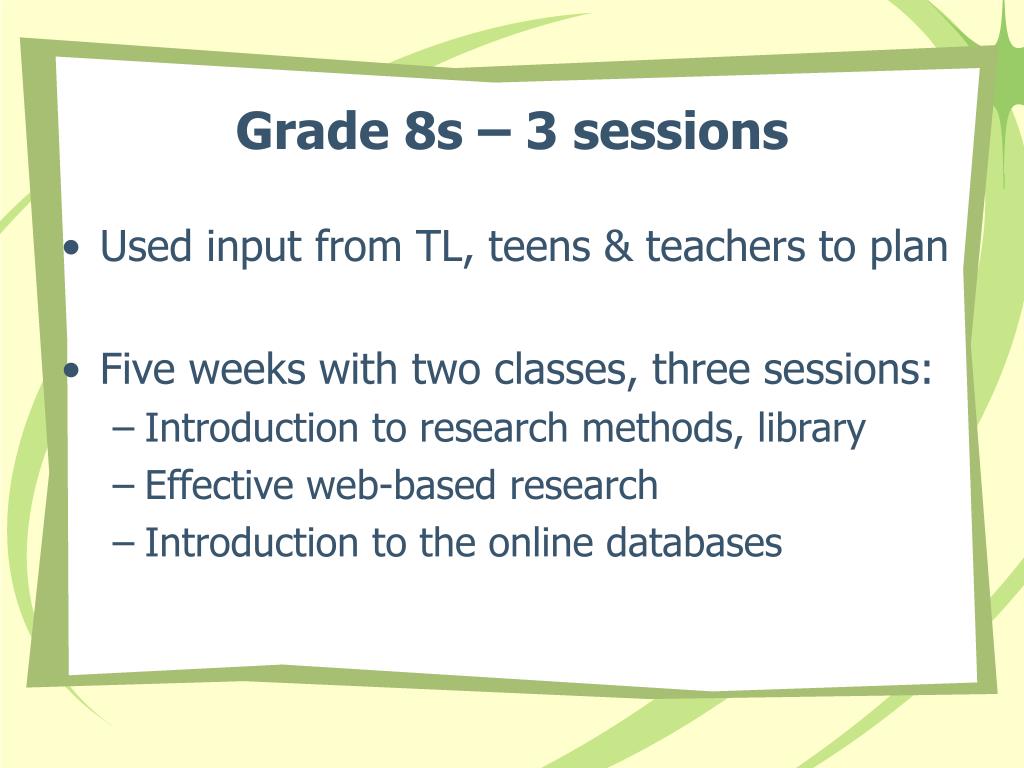 Grade 8s – 3 sessions

• Used input from TL, teens & teachers to plan

• Five weeks with two classes, three sessions:
– Introduction to research methods, library
– Effective web-based research
– Introduction to the online databases